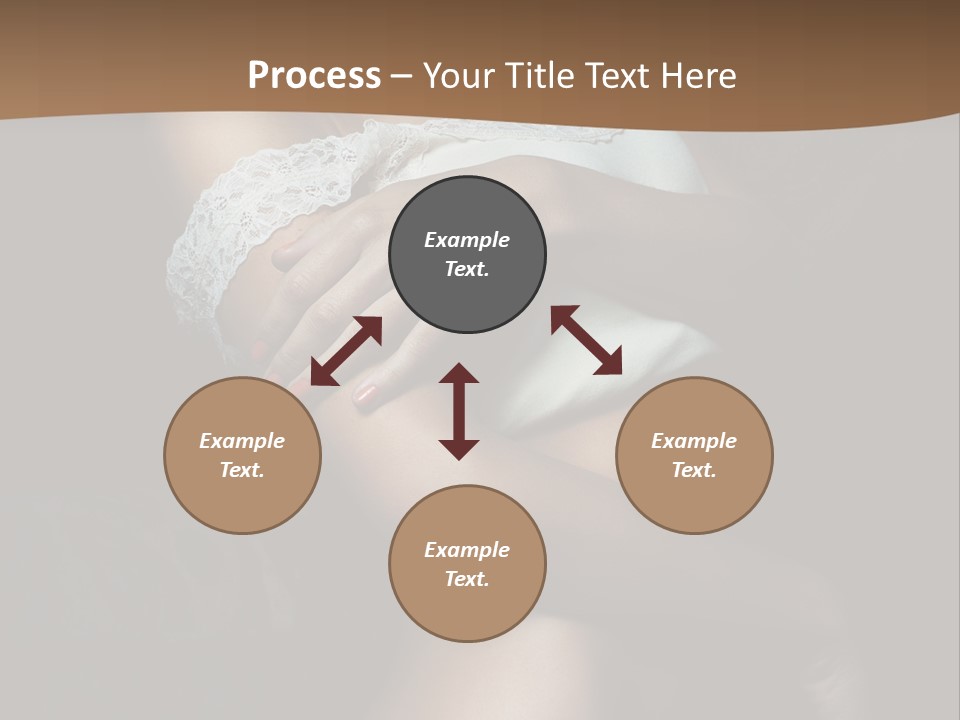 Process – Your Title Text Here

Example Text.

Example Text.

Example Text.

Example Text.